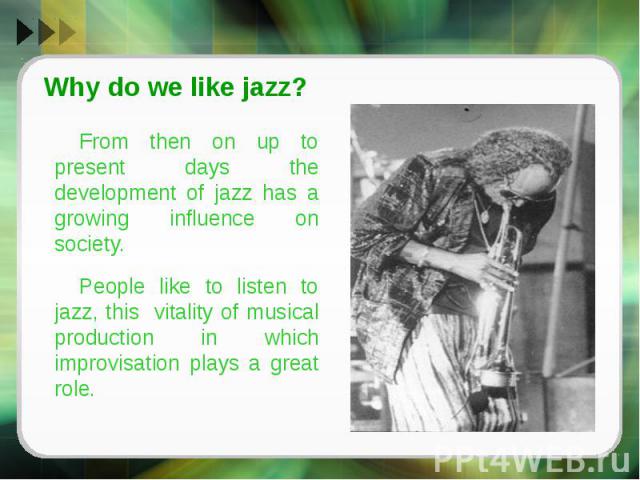 Why do we like jazz?

From then on up to present days the development of jazz has a growing influence on society.

People like to listen to jazz, this vitality of musical production in which improvisation plays a great role.

PPt4WEB.ru